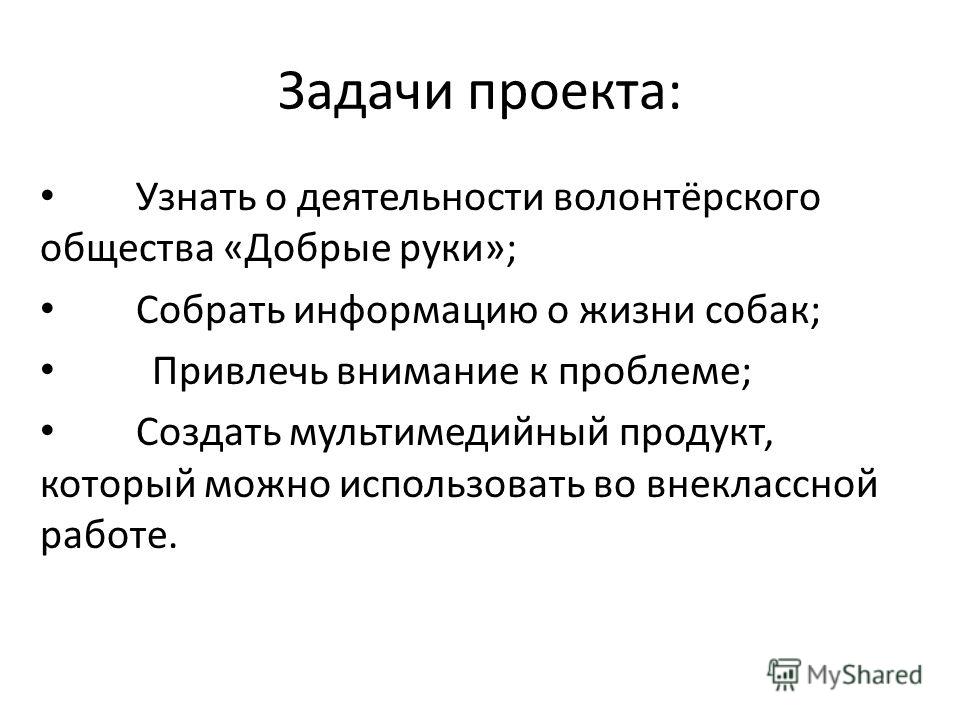 Задачи проекта:

• Узнать о деятельности волонтёрского общества «Добрые руки»;

• Собрать информацию о жизни собак;

• Привлечь внимание к проблеме;

• Создать мультимедийный продукт, который можно использовать во внеклассной работе.

MyShared